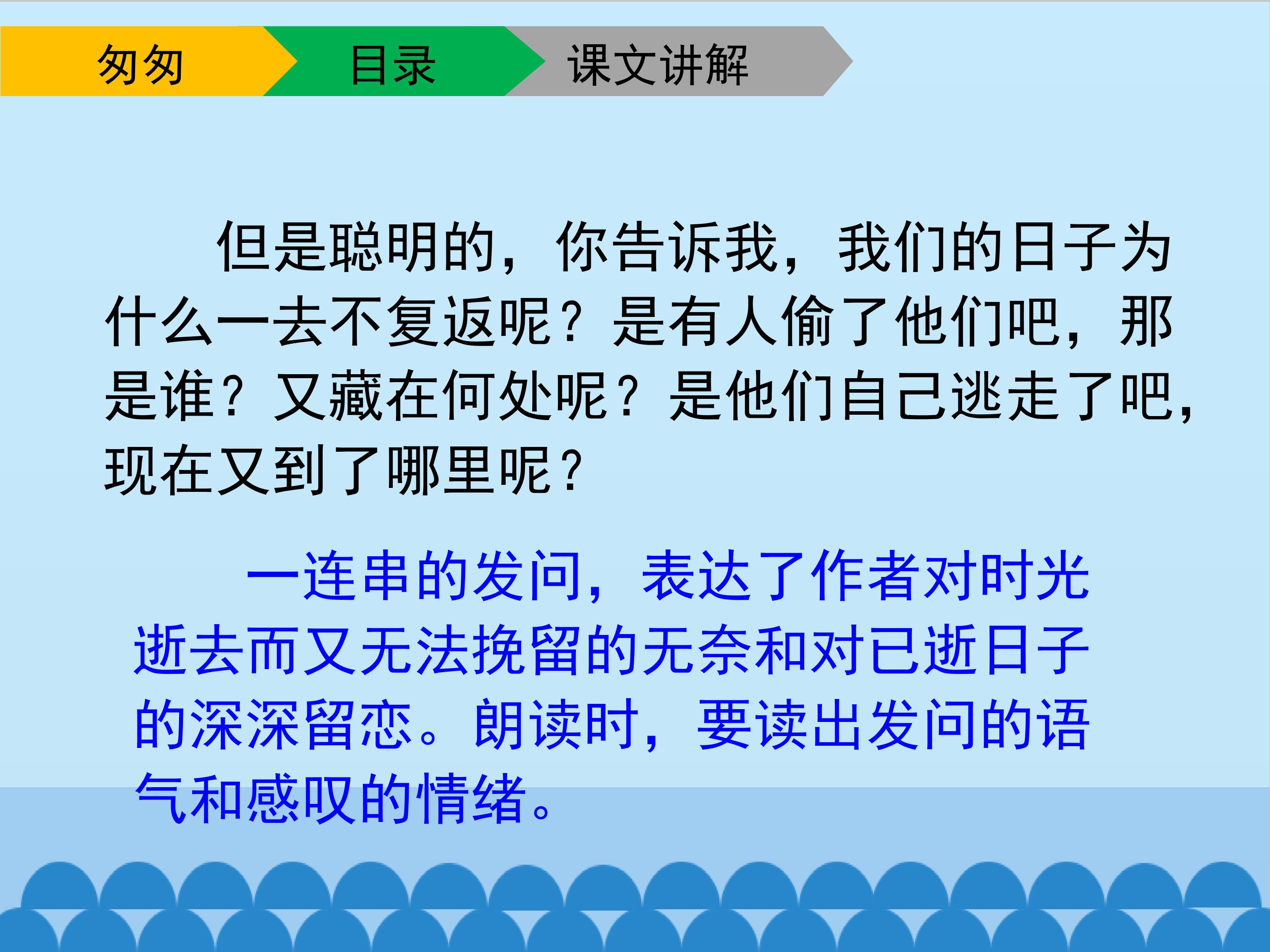 匆匆 目录 课文讲解

但是聪明的，你告诉我，我们的日子为什么一去不复返呢？是有人偷了他们吧，那是谁？又藏在何处呢？是他们自己逃走了吧，现在又到了哪里呢？

一连串的发问，表达了作者对时光逝去而又无法挽留的无奈和对已逝日子的深深留恋。朗读时，要读出发问的语气和感叹的情绪。